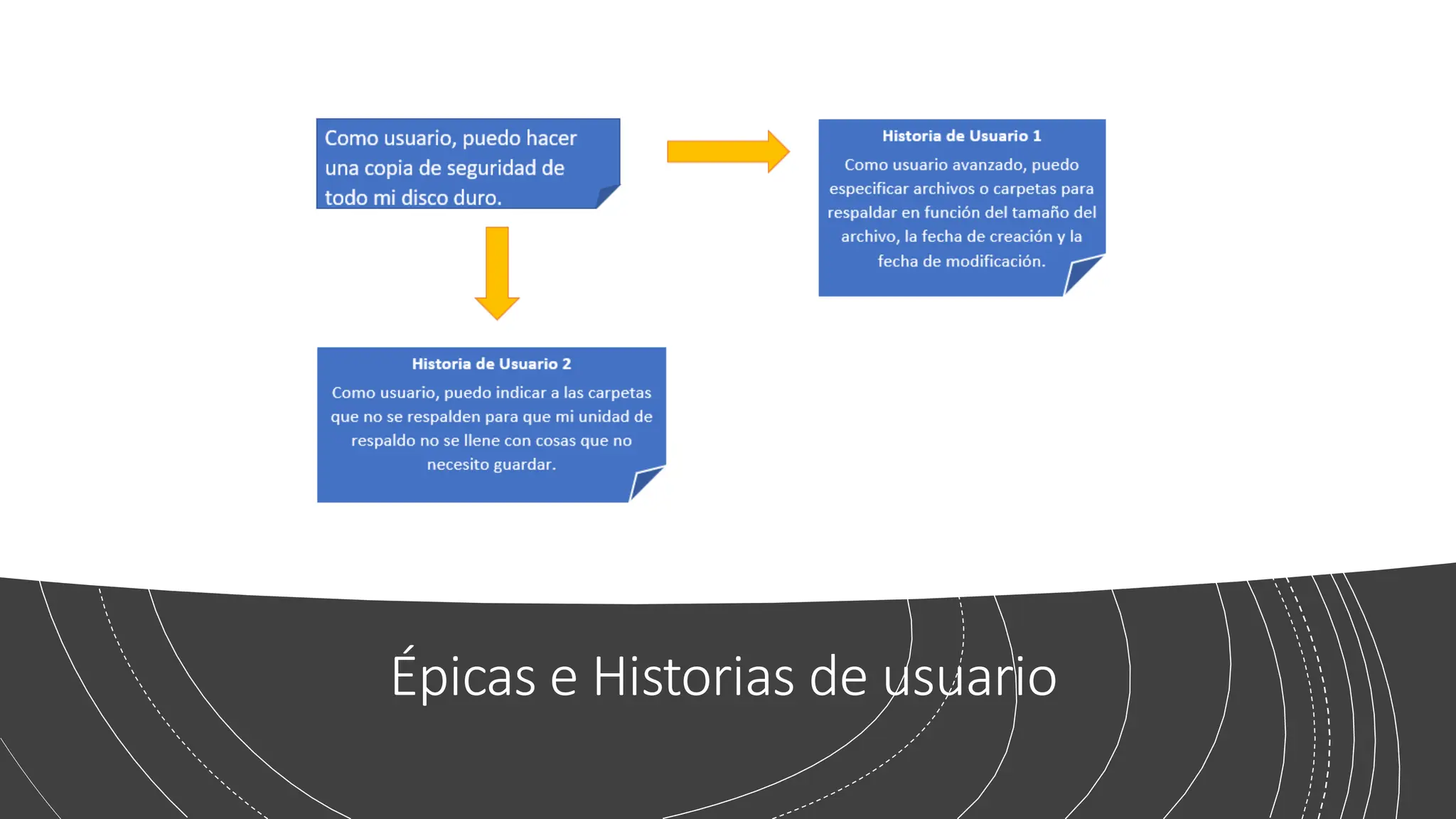 Como usuario, puedo hacer una copia de seguridad de todo mi disco duro.

Historia de Usuario 1

Como usuario avanzado, puedo especificar archivos o carpetas para respaldar en función del tamaño del archivo, la fecha de creación y la fecha de modificación.

Historia de Usuario 2

Como usuario, puedo indicar a las carpetas que no se respalden para que mi unidad de respaldo no se llene con cosas que no necesito guardar.

Épicas e Historias de usuario